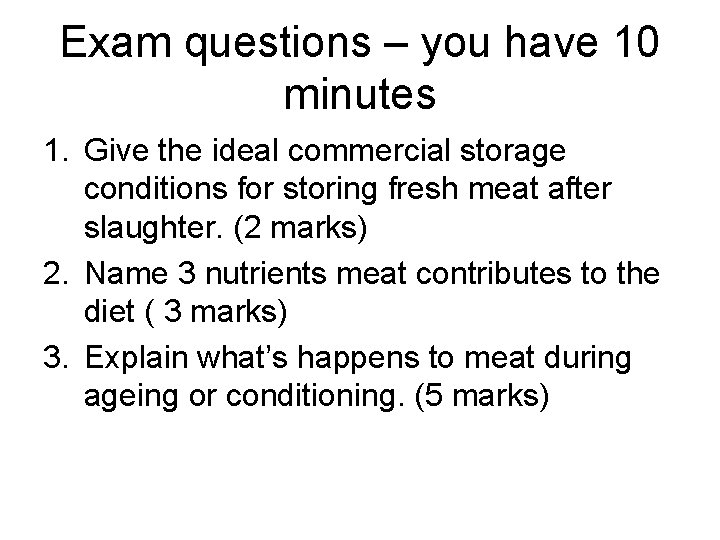 Exam questions – you have 10 minutes

1. Give the ideal commercial storage conditions for storing fresh meat after slaughter. (2 marks)
2. Name 3 nutrients meat contributes to the diet ( 3 marks)
3. Explain what's happens to meat during ageing or conditioning. (5 marks)